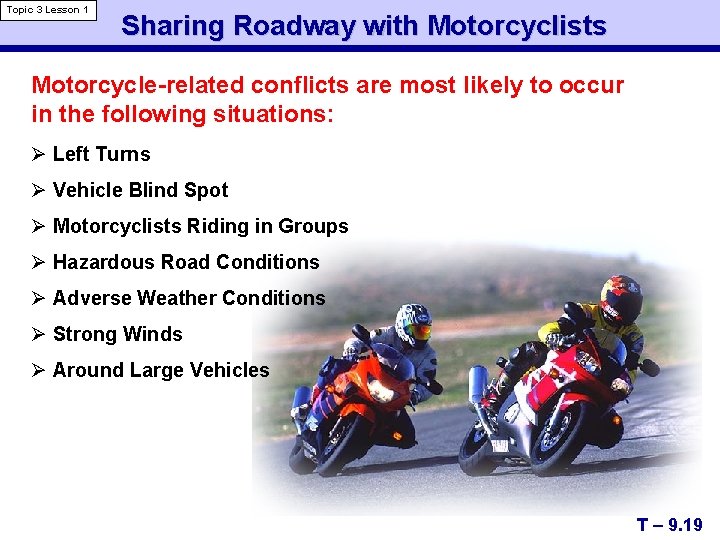 Topic 3 Lesson 1

Sharing Roadway with Motorcyclists

Motorcycle-related conflicts are most likely to occur in the following situations:

➢ Left Turns
➢ Vehicle Blind Spot
➢ Motorcyclists Riding in Groups
➢ Hazardous Road Conditions
➢ Adverse Weather Conditions
➢ Strong Winds
➢ Around Large Vehicles

T – 9.19